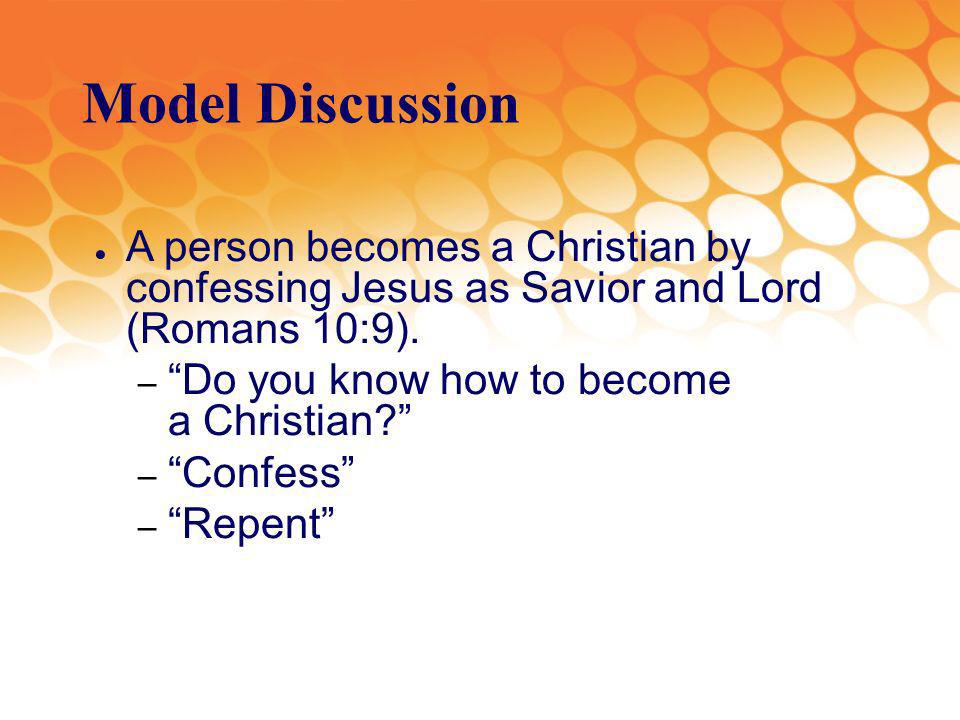 Model Discussion

• A person becomes a Christian by confessing Jesus as Savior and Lord (Romans 10:9).
– “Do you know how to become a Christian?”
– “Confess”
– “Repent”